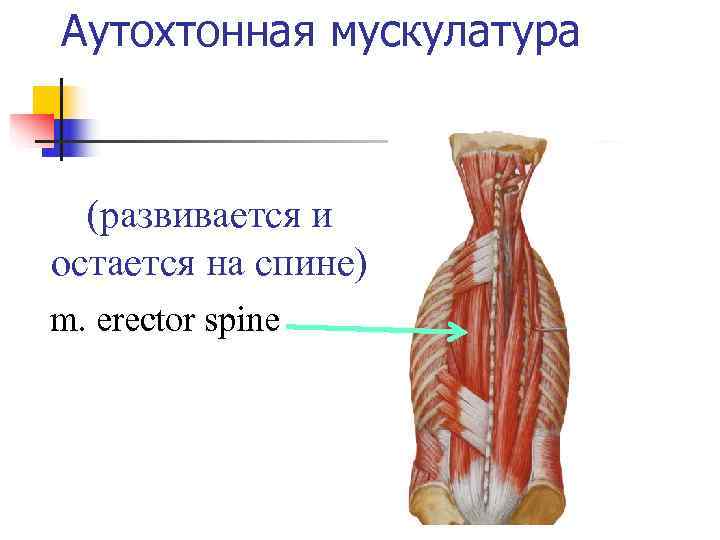 Аутохтонная мускулатура

(развивается и остается на спине)

m. erector spine